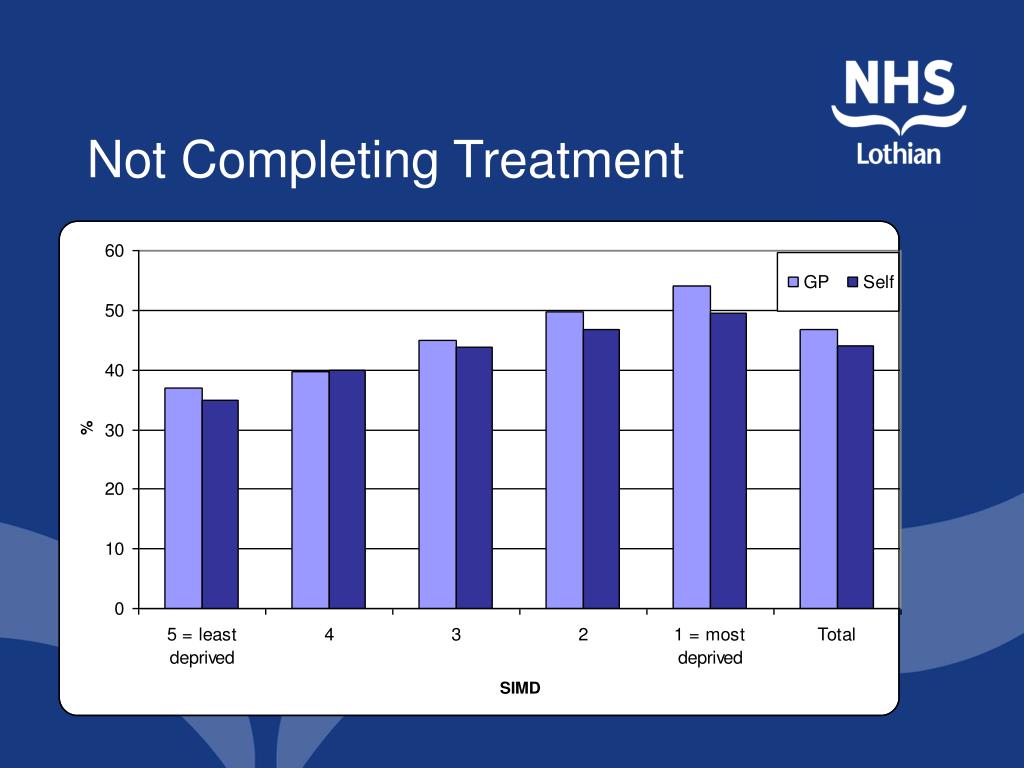 NHS
Lothian

Not Completing Treatment

60
50
40
30
20
10
0

%

GP Self

5 = least deprived
4
3
2
1 = most deprived
Total

SIMD